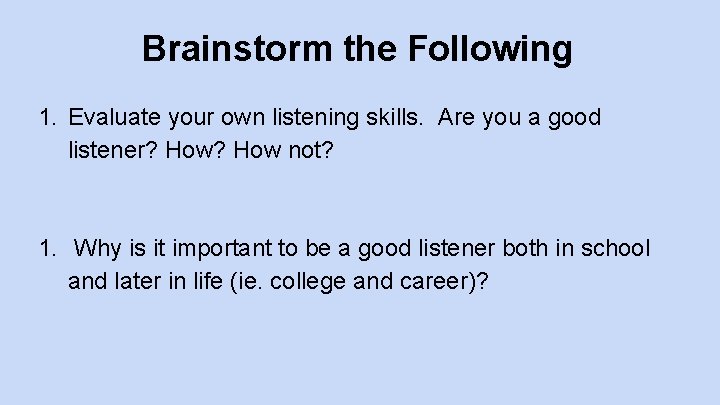 Brainstorm the Following

1. Evaluate your own listening skills. Are you a good listener? How? How not?

1. Why is it important to be a good listener both in school and later in life (ie. college and career)?